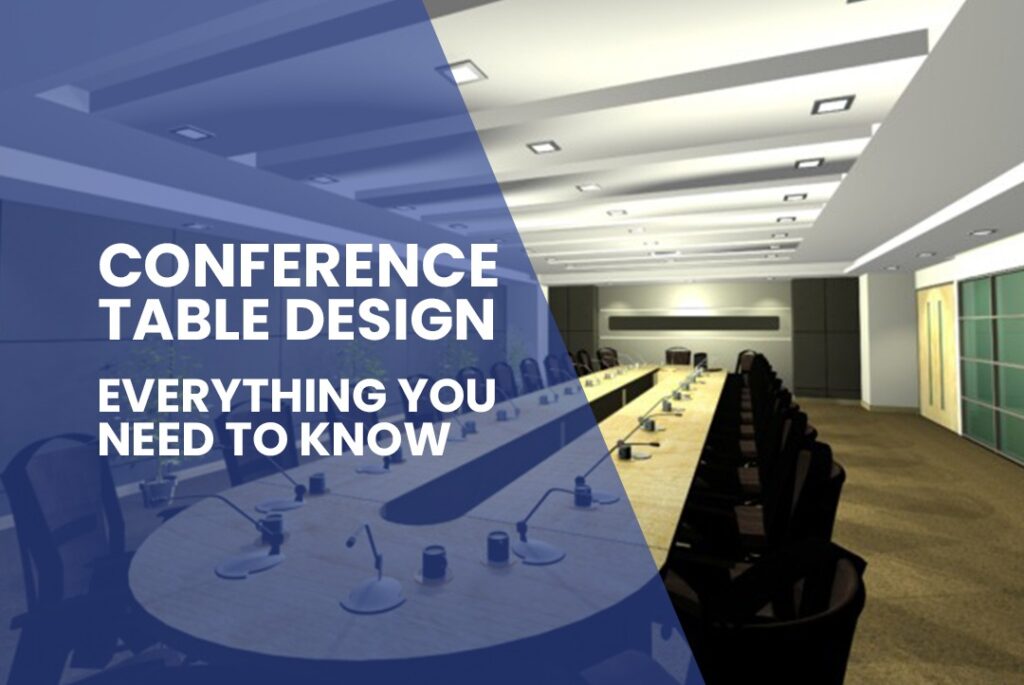 CONFERENCE TABLE DESIGN

EVERYTHING YOU NEED TO KNOW